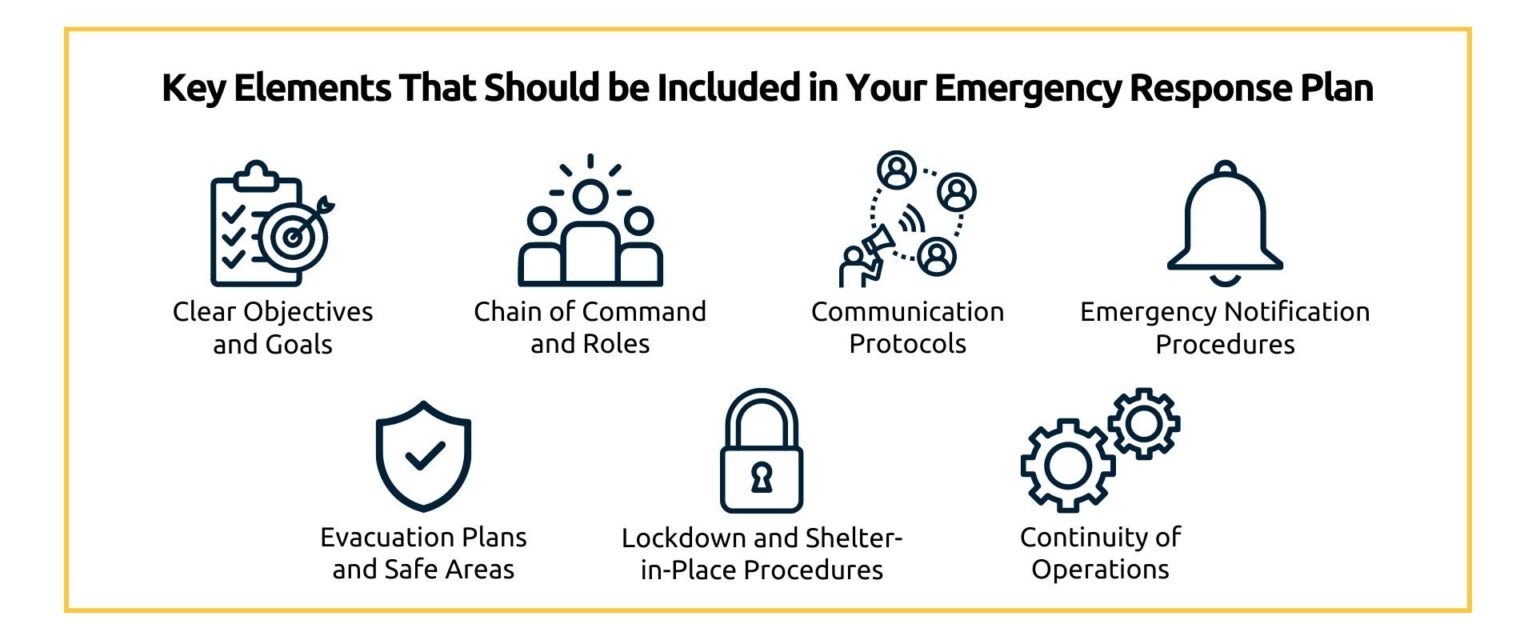 Key Elements That Should be Included in Your Emergency Response Plan

Clear Objectives and Goals

Chain of Command and Roles

Communication Protocols

Emergency Notification Procedures

Evacuation Plans and Safe Areas

Lockdown and Shelter-in-Place Procedures

Continuity of Operations